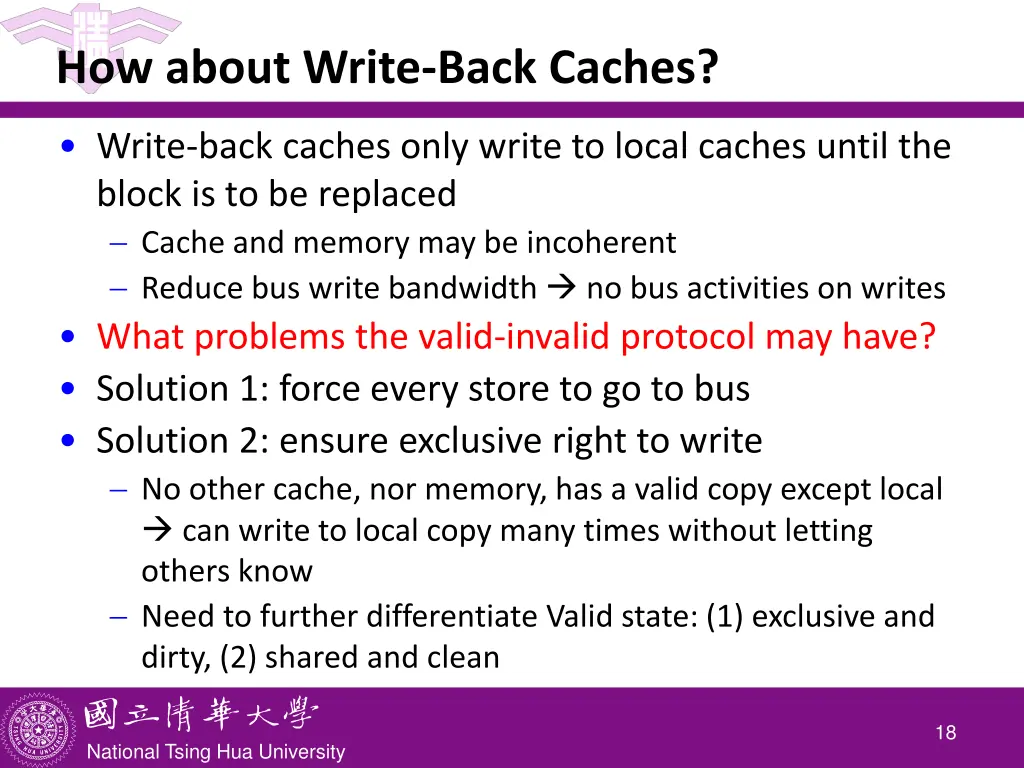 How about Write-Back Caches?

• Write-back caches only write to local caches until the block is to be replaced
– Cache and memory may be incoherent
– Reduce bus write bandwidth → no bus activities on writes
• What problems the valid-invalid protocol may have?
• Solution 1: force every store to go to bus
• Solution 2: ensure exclusive right to write
– No other cache, nor memory, has a valid copy except local → can write to local copy many times without letting others know
– Need to further differentiate Valid state: (1) exclusive and dirty, (2) shared and clean

國立清華大學
National Tsing Hua University

18